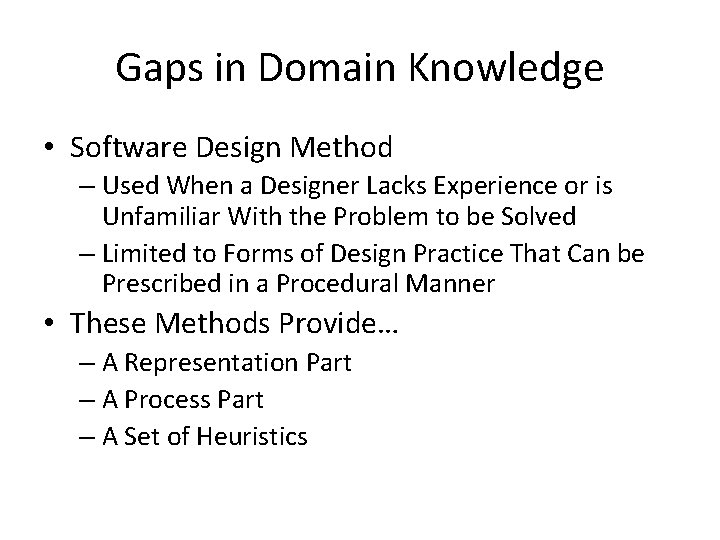 Gaps in Domain Knowledge

• Software Design Method
– Used When a Designer Lacks Experience or is Unfamiliar With the Problem to be Solved
– Limited to Forms of Design Practice That Can be Prescribed in a Procedural Manner

• These Methods Provide…
– A Representation Part
– A Process Part
– A Set of Heuristics